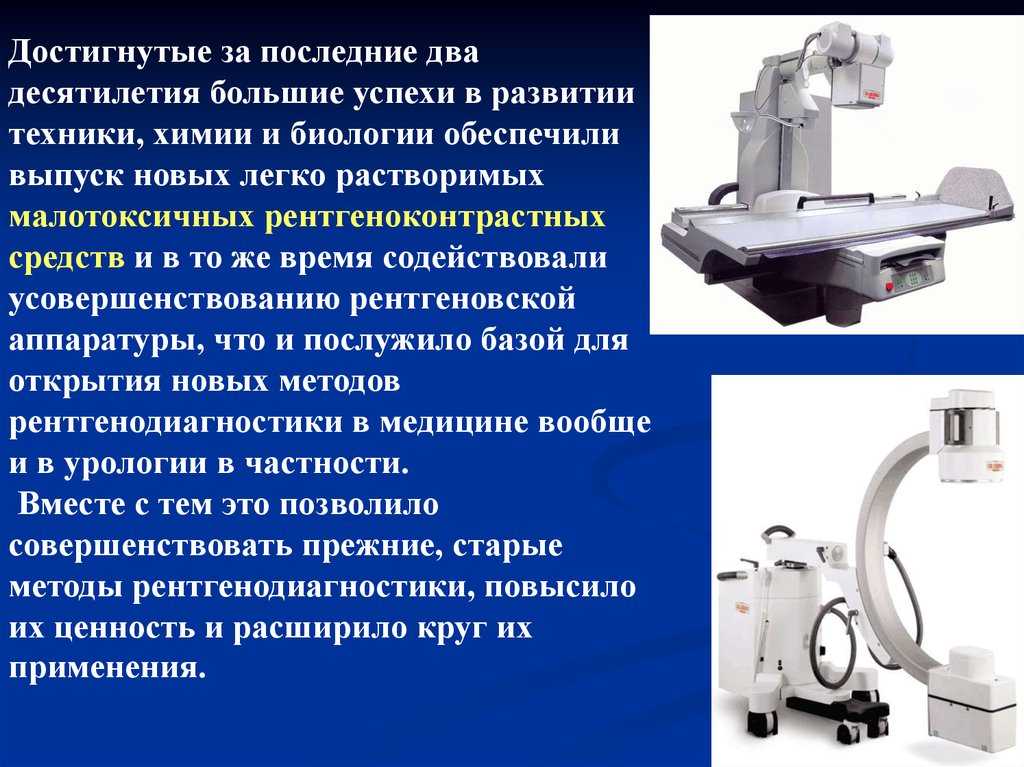 Достигнутые за последние два десятилетия большие успехи в развитии техники, химии и биологии обеспечили выпуск новых легко растворимых малотоксичных рентгеноконтрастных средств и в то же время содействовали усовершенствованию рентгеновской аппаратуры, что и послужило базой для открытия новых методов рентгенодиагностики в медицине вообще и в урологии в частности.

Вместе с тем это позволило совершенствовать прежние, старые методы рентгенодиагностики, повысило их ценность и расширило круг их применения.